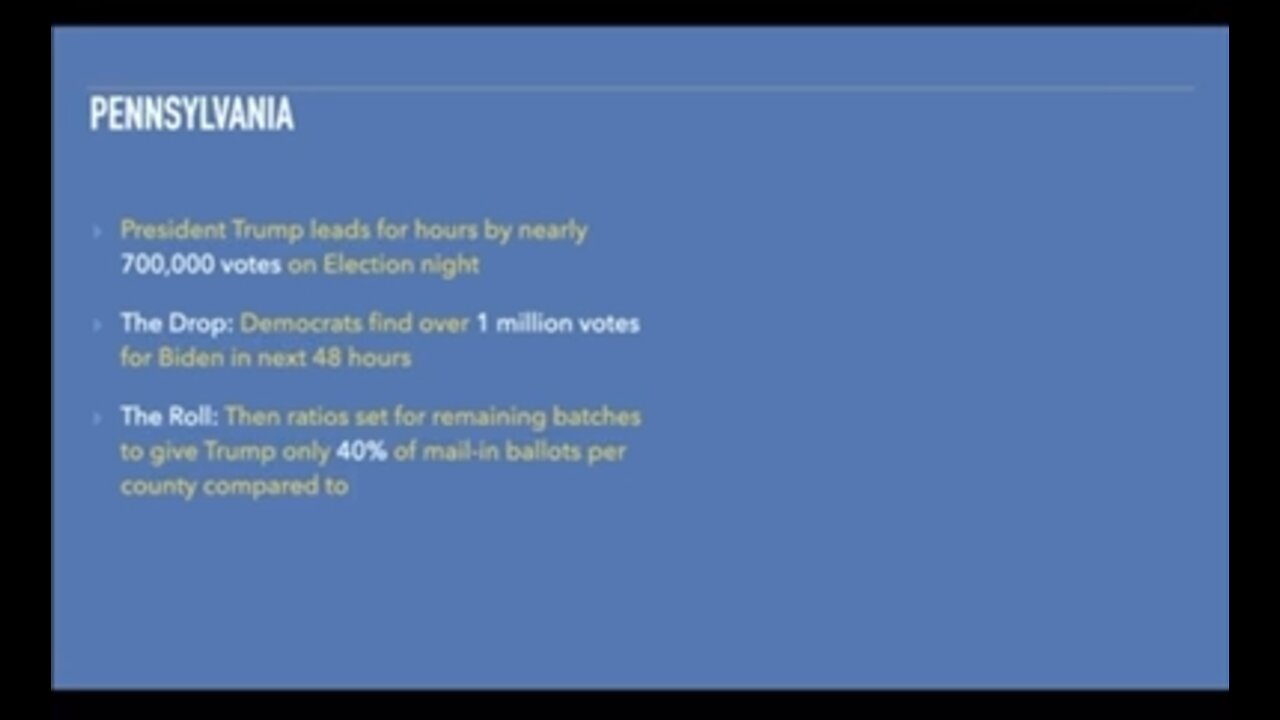 PENNSYLVANIA

President Trump leads for hours by nearly 700,000 votes on Election night

The Drop: Democrats find over 1 million votes for Biden in next 48 hours

The Roll: Then ratios set for remaining batches to give Trump only 40% of mail-in ballots per county compared to